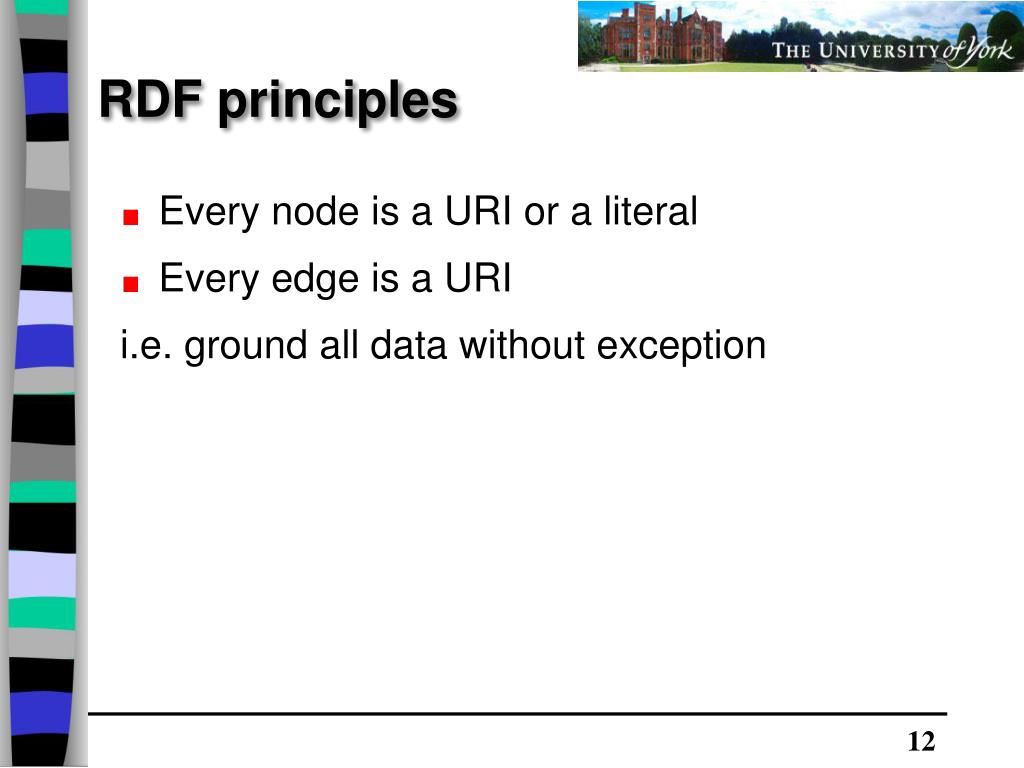 THE UNIVERSITY of York

RDF principles

Every node is a URI or a literal

Every edge is a URI

i.e. ground all data without exception

12